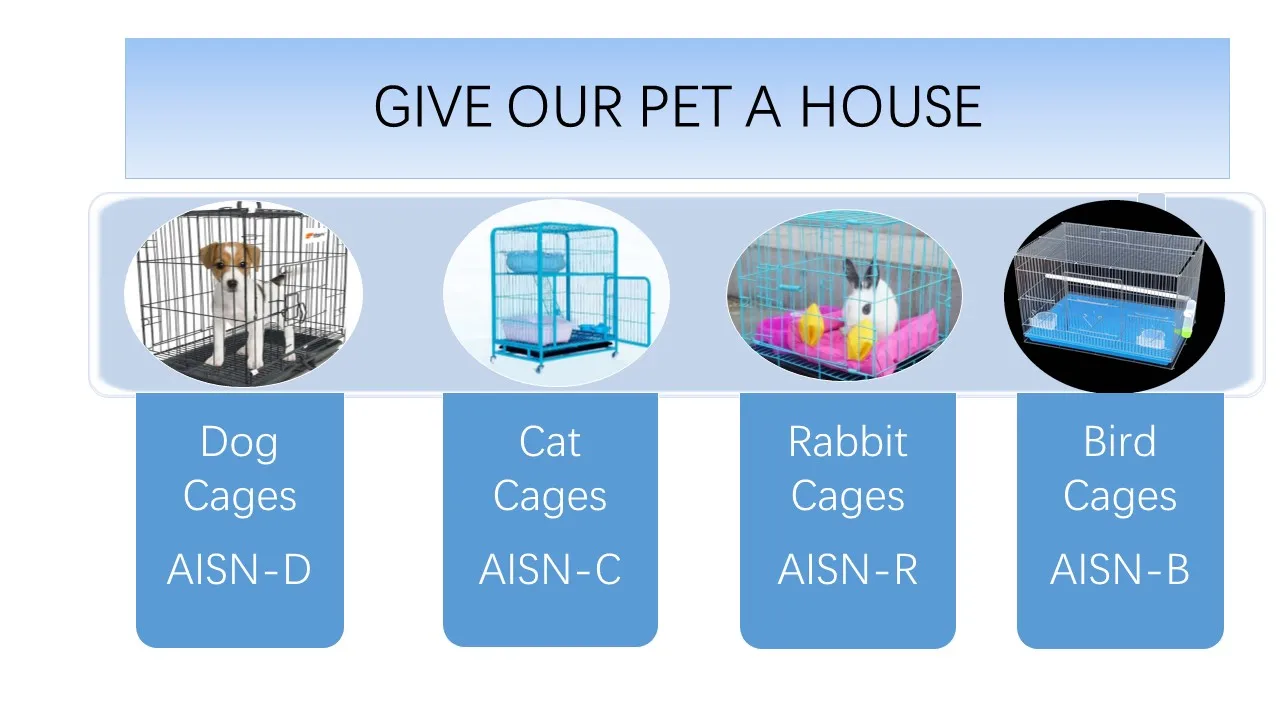 GIVE OUR PET A HOUSE

Dog Cages
AISN-D

Cat Cages
AISN-C

Rabbit Cages
AISN-R

Bird Cages
AISN-B